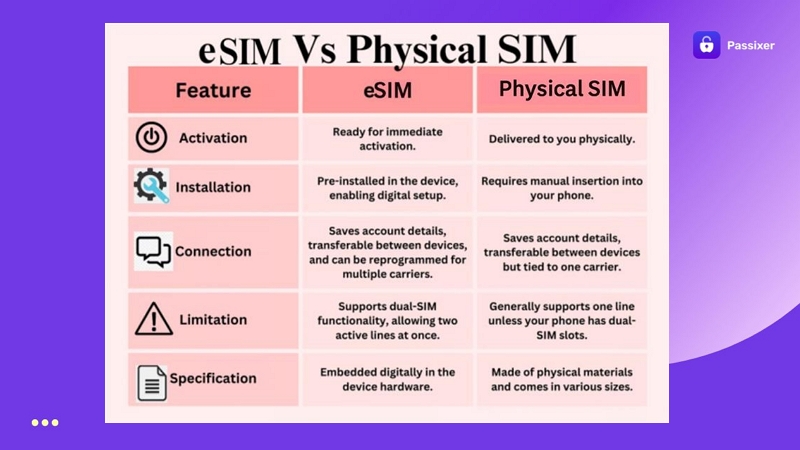 Passixer

eSIM Vs Physical SIM

| Feature | eSIM | Physical SIM |
|---|---|---|
| Activation | Ready for immediate activation. | Delivered to you physically. |
| Installation | Pre-installed in the device, enabling digital setup. | Requires manual insertion into your phone. |
| Connection | Saves account details, transferable between devices, and can be reprogrammed for multiple carriers. | Saves account details, transferable between devices but tied to one carrier. |
| Limitation | Supports dual-SIM functionality, allowing two active lines at once. | Generally supports one line unless your phone has dual-SIM slots. |
| Specification | Embedded digitally in the device hardware. | Made of physical materials and comes in various sizes. |